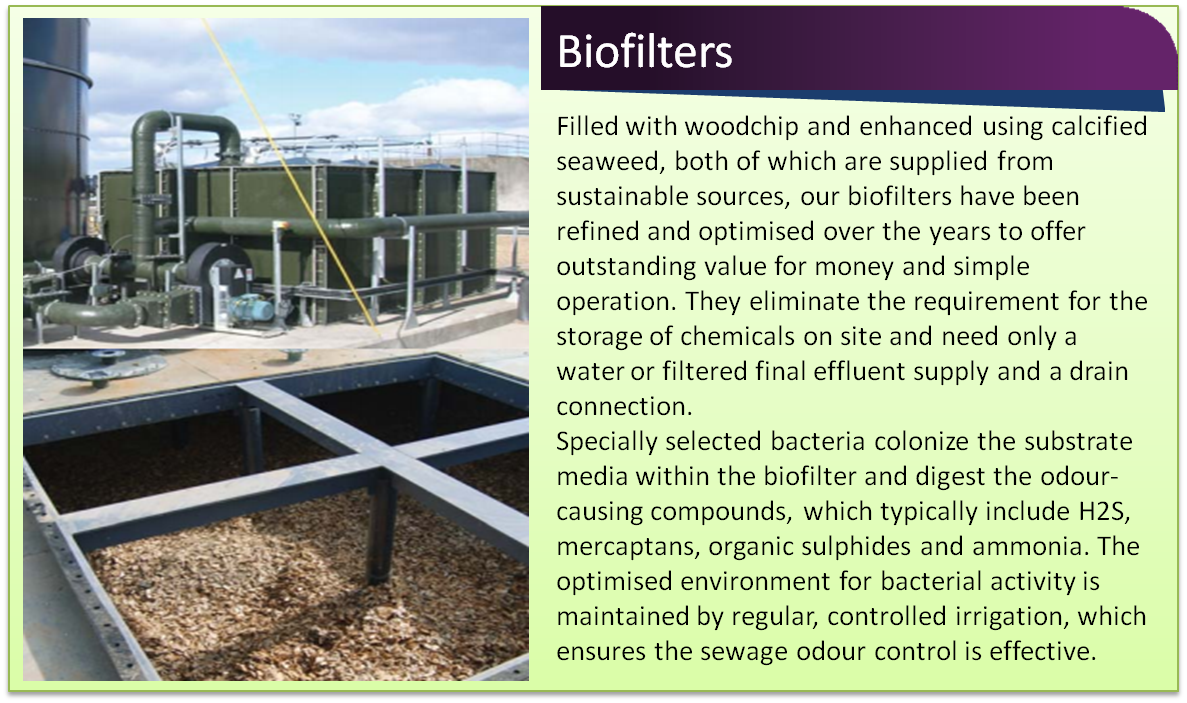 Biofilters

Filled with woodchip and enhanced using calcified seaweed, both of which are supplied from sustainable sources, our biofilters have been refined and optimised over the years to offer outstanding value for money and simple operation. They eliminate the requirement for the storage of chemicals on site and need only a water or filtered final effluent supply and a drain connection.
Specially selected bacteria colonize the substrate media within the biofilter and digest the odour-causing compounds, which typically include H2S, mercaptans, organic sulphides and ammonia. The optimised environment for bacterial activity is maintained by regular, controlled irrigation, which ensures the sewage odour control is effective.